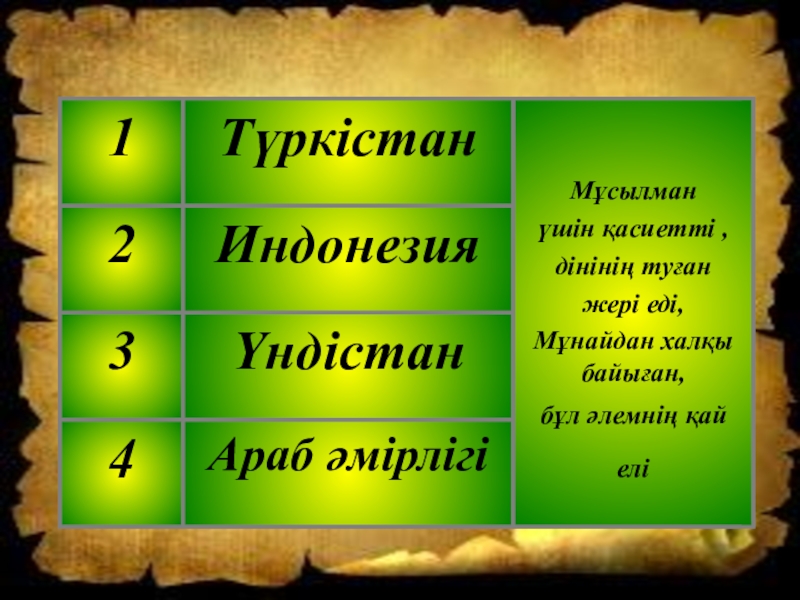 | 1 | Түркістан | Мұсылман үшін қасиетті , дінінің туған жері еді, Мұнайдан халқы байыған, бұл әлемнің қай елі |
|---|---|---|
| 2 | Индонезия | |
| 3 | Үндістан | |
| 4 | Араб әмірлігі | |